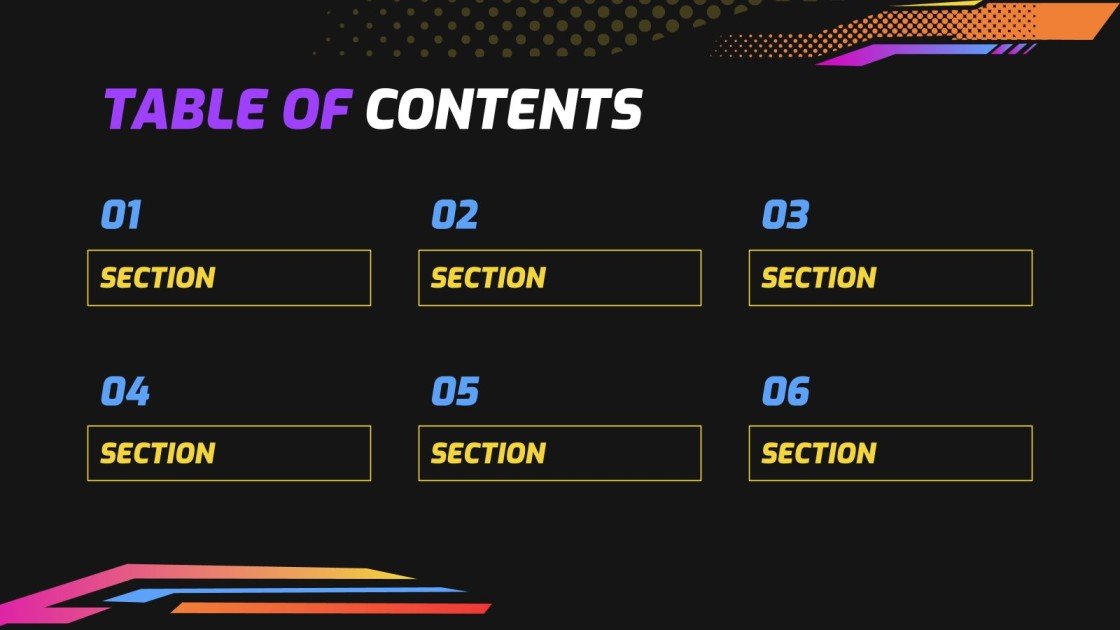 TABLE OF CONTENTS

01
SECTION

02
SECTION

03
SECTION

04
SECTION

05
SECTION

06
SECTION